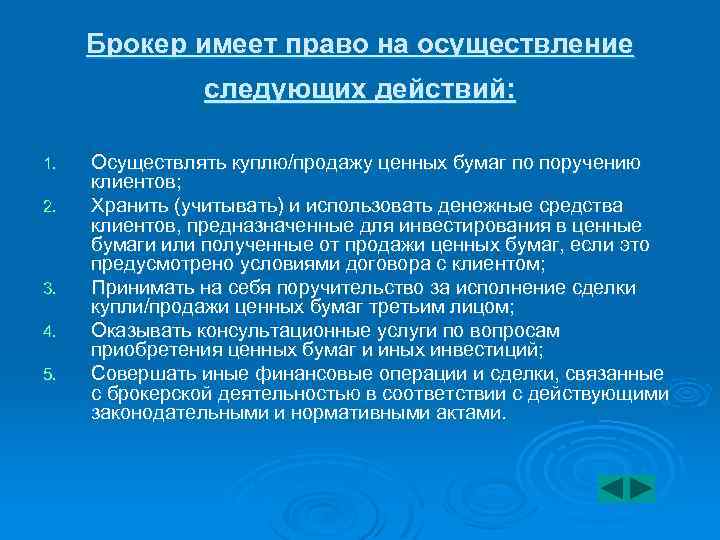 Брокер имеет право на осуществление следующих действий:

1. Осуществлять куплю/продажу ценных бумаг по поручению клиентов;
2. Хранить (учитывать) и использовать денежные средства клиентов, предназначенные для инвестирования в ценные бумаги или полученные от продажи ценных бумаг, если это предусмотрено условиями договора с клиентом;
3. Принимать на себя поручительство за исполнение сделки купли/продажи ценных бумаг третьим лицом;
4. Оказывать консультационные услуги по вопросам приобретения ценных бумаг и иных инвестиций;
5. Совершать иные финансовые операции и сделки, связанные с брокерской деятельностью в соответствии с действующими законодательными и нормативными актами.